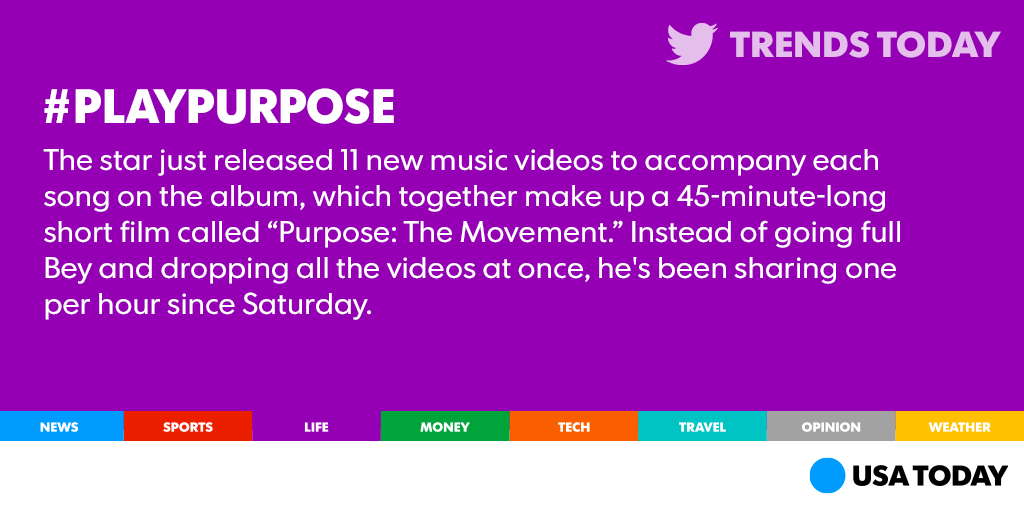 TRENDS TODAY

#PLAYPURPOSE

The star just released 11 new music videos to accompany each song on the album, which together make up a 45-minute-long short film called “Purpose: The Movement.” Instead of going full Bey and dropping all the videos at once, he's been sharing one per hour since Saturday.

NEWS SPORTS LIFE MONEY TECH TRAVEL OPINION WEATHER

USA TODAY